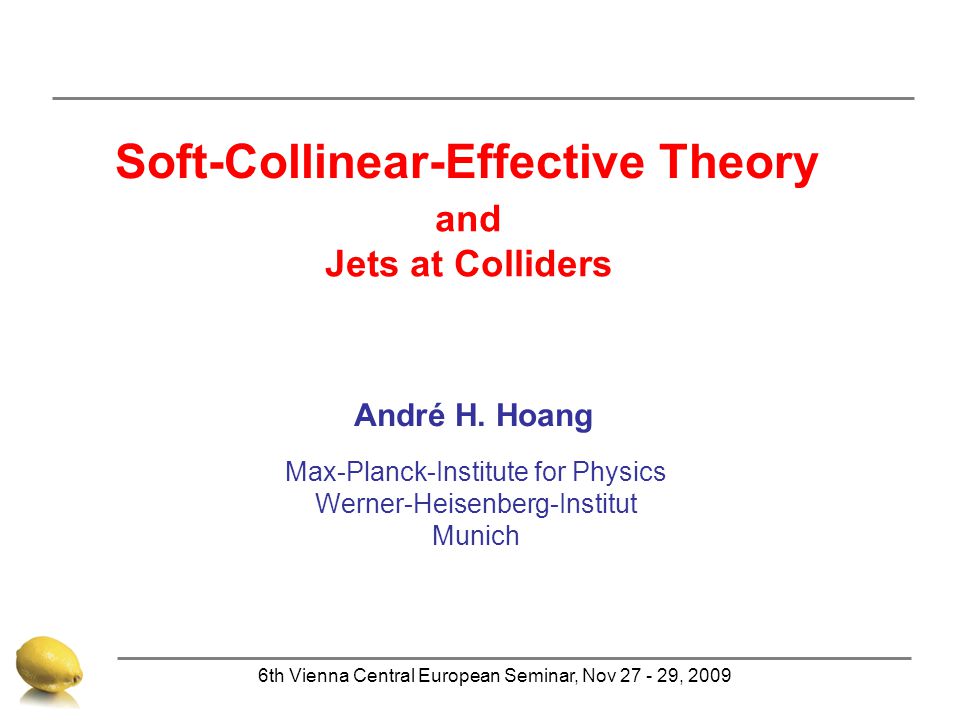 Soft-Collinear-Effective Theory
and
Jets at Colliders

André H. Hoang

Max-Planck-Institute for Physics
Werner-Heisenberg-Institut
Munich

6th Vienna Central European Seminar, Nov 27 - 29, 2009